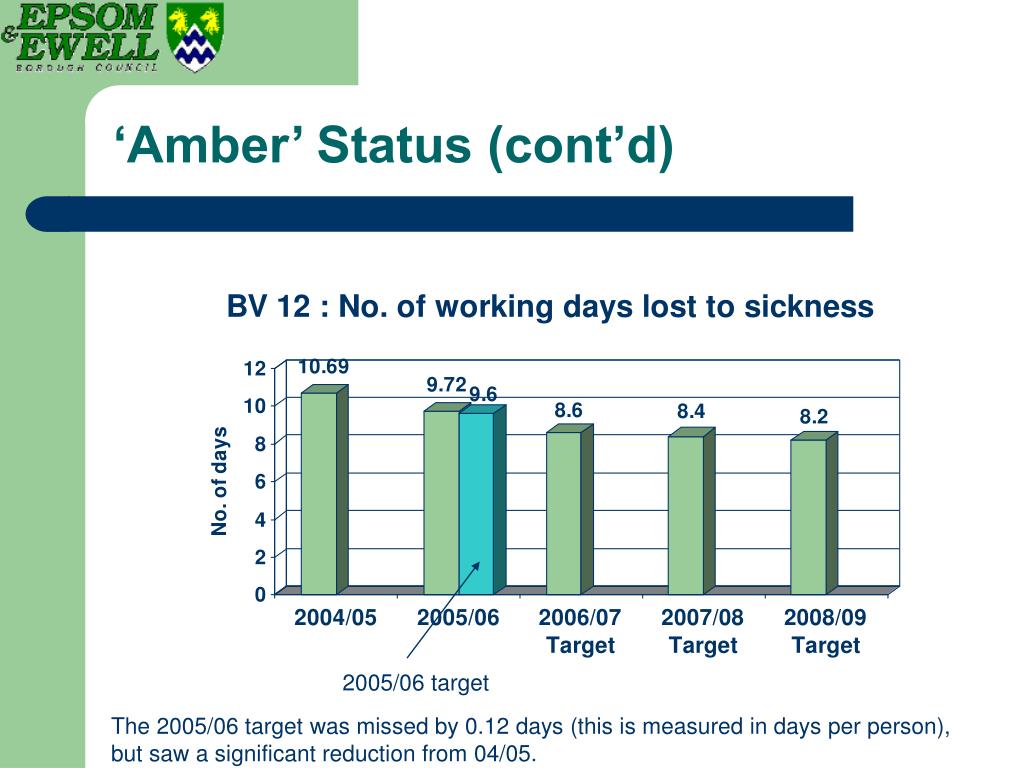 EPSOM & EWELL
BOROUGH COUNCIL

‘Amber’ Status (cont’d)

BV 12 : No. of working days lost to sickness

No. of days

12
10
8
6
4
2
0

10.69
9.72
9.6
8.6
8.4
8.2

2004/05
2005/06
2006/07 Target
2007/08 Target
2008/09 Target

2005/06 target

The 2005/06 target was missed by 0.12 days (this is measured in days per person), but saw a significant reduction from 04/05.